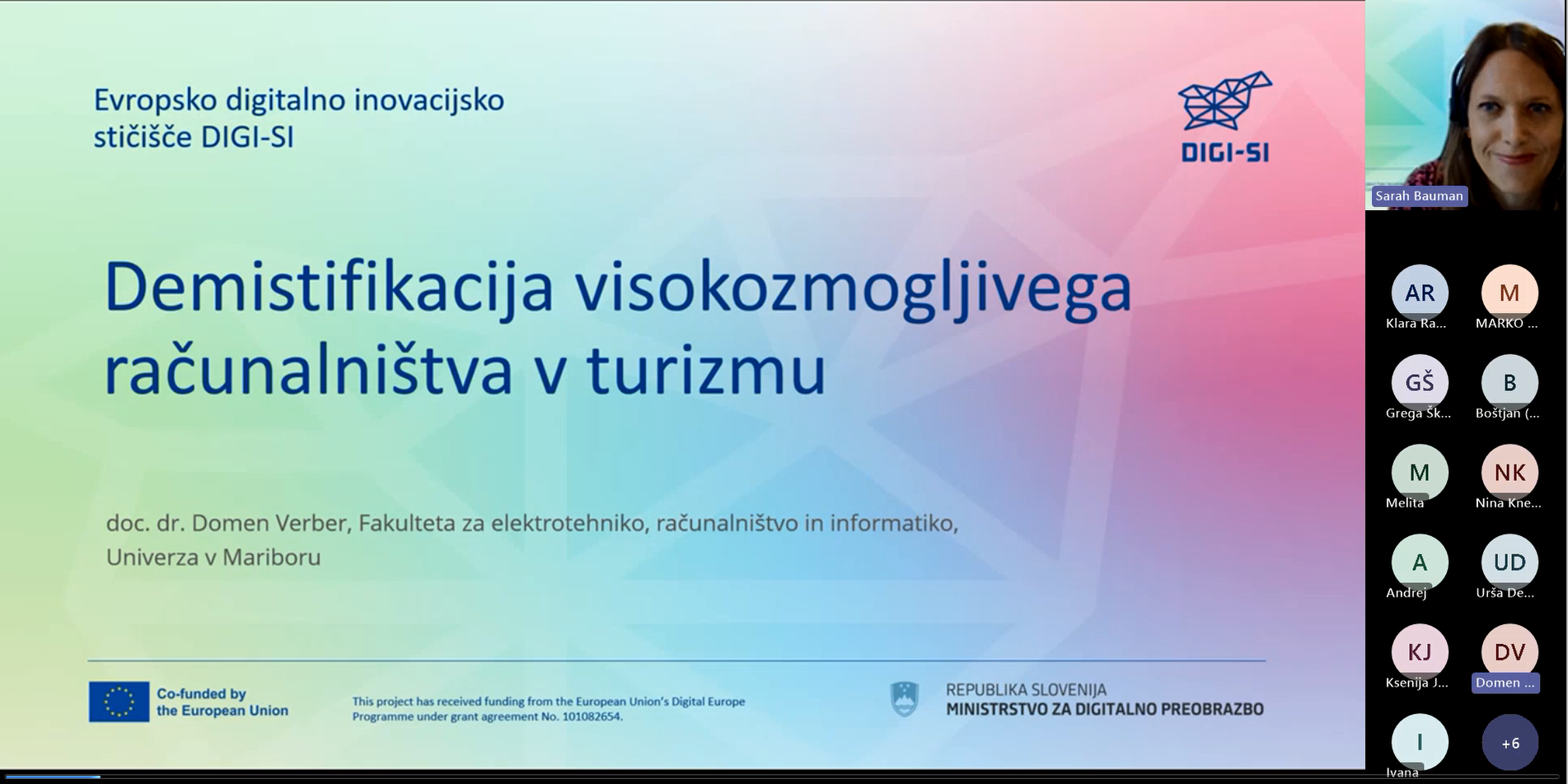 Evropsko digitalno inovacijsko stičišče DIGI-SI

DIGI-SI

Demistifikacija visokozmogljivega računalništva v turizmu

doc. dr. Domen Verber, Fakulteta za elektrotehniko, računalništvo in informatiko, Univerza v Mariboru

Co-funded by the European Union

This project has received funding from the European Union's Digital Europe Programme under grant agreement No. 101082654.

REPUBLIKA SLOVENIJA
MINISTRSTVO ZA DIGITALNO PREOBRAZBO

Sarah Bauman

AR
Klara Ra...

M
MARKO ...

GŠ
Grega Šk...

B
Boštjan (...

M
Melita

NK
Nina Kne...

A
Andrej

UD
Urša De...

KJ
Ksenija J...

DV
Domen ...

I
Ivana

+6